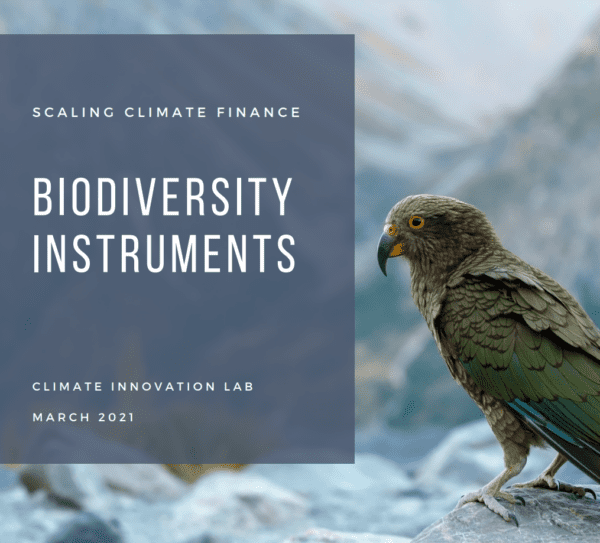 SCALING CLIMATE FINANCE

BIODIVERSITY INSTRUMENTS

CLIMATE INNOVATION LAB

MARCH 2021